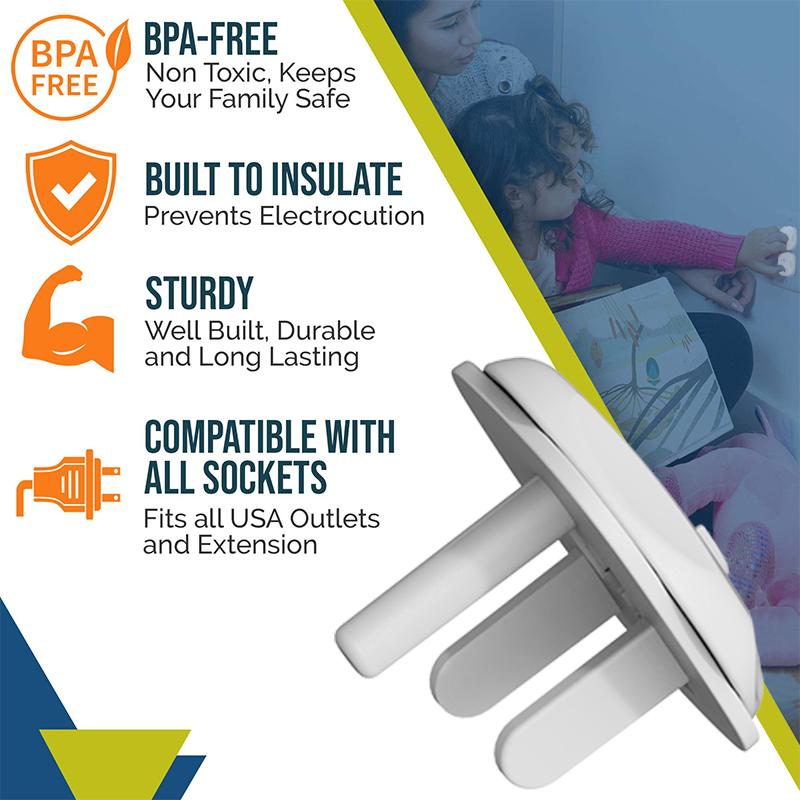 BPA FREE

BPA-FREE
Non Toxic, Keeps Your Family Safe

BUILT TO INSULATE
Prevents Electrocution

STURDY
Well Built, Durable and Long Lasting

COMPATIBLE WITH ALL SOCKETS
Fits all USA Outlets and Extension